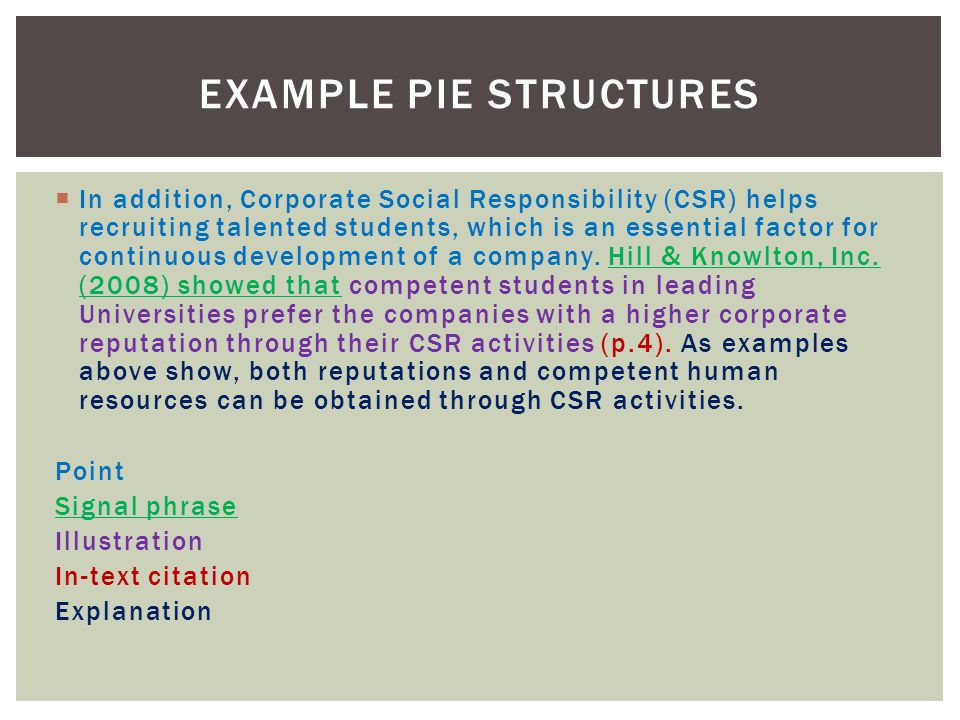 EXAMPLE PIE STRUCTURES

In addition, Corporate Social Responsibility (CSR) helps recruiting talented students, which is an essential factor for continuous development of a company. Hill & Knowlton, Inc. (2008) showed that competent students in leading Universities prefer the companies with a higher corporate reputation through their CSR activities (p.4). As examples above show, both reputations and competent human resources can be obtained through CSR activities.

Point
Signal phrase
Illustration
In-text citation
Explanation